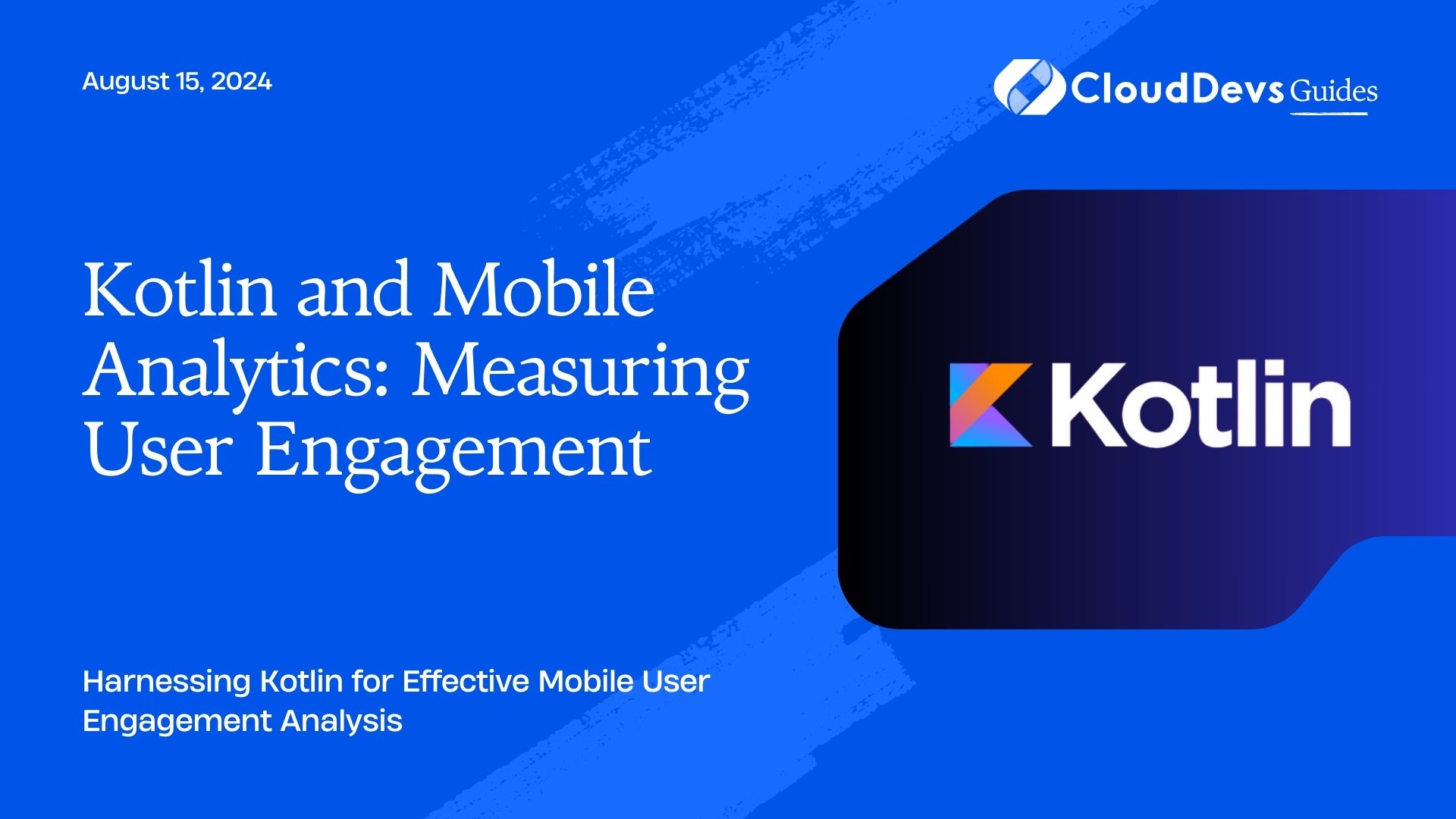 August 15, 2024

CloudDevs Guides

Kotlin and Mobile Analytics: Measuring User Engagement

Kotlin

Harnessing Kotlin for Effective Mobile User Engagement Analysis